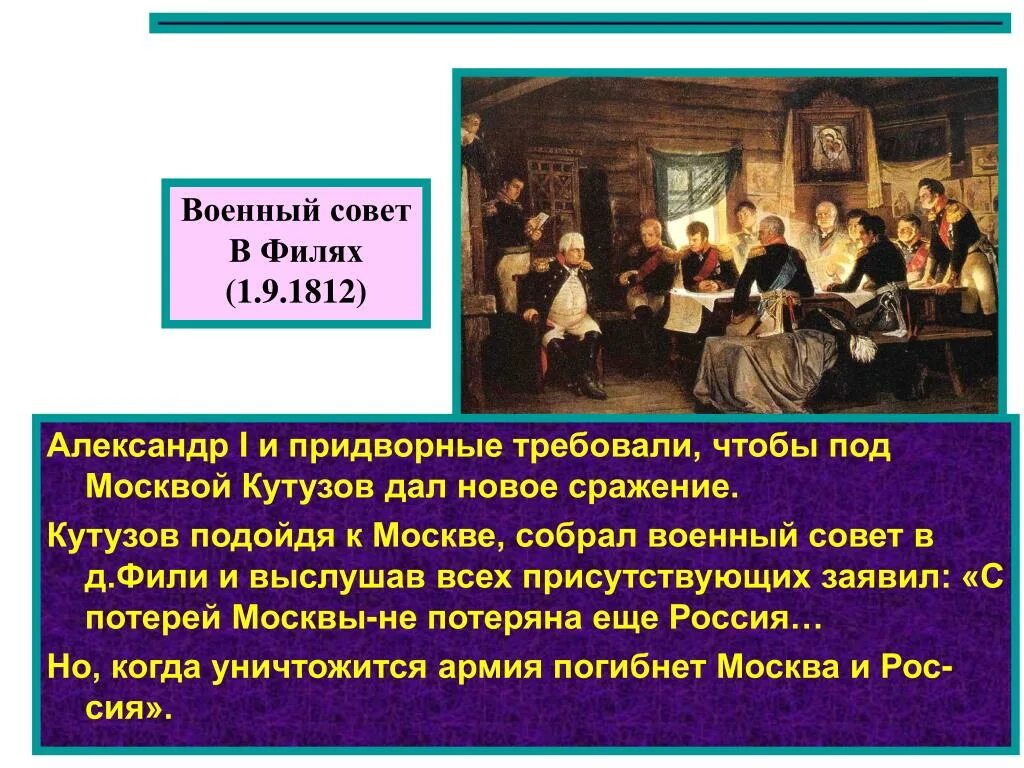 Военный совет В Филях (1.9.1812)

Александр I и придворные требовали, чтобы под Москвой Кутузов дал новое сражение.

Кутузов подойдя к Москве, собрал военный совет в д.Фили и выслушав всех присутствующих заявил: «С потерей Москвы-не потеряна еще Россия…

Но, когда уничтожится армия погибнет Москва и Россия».